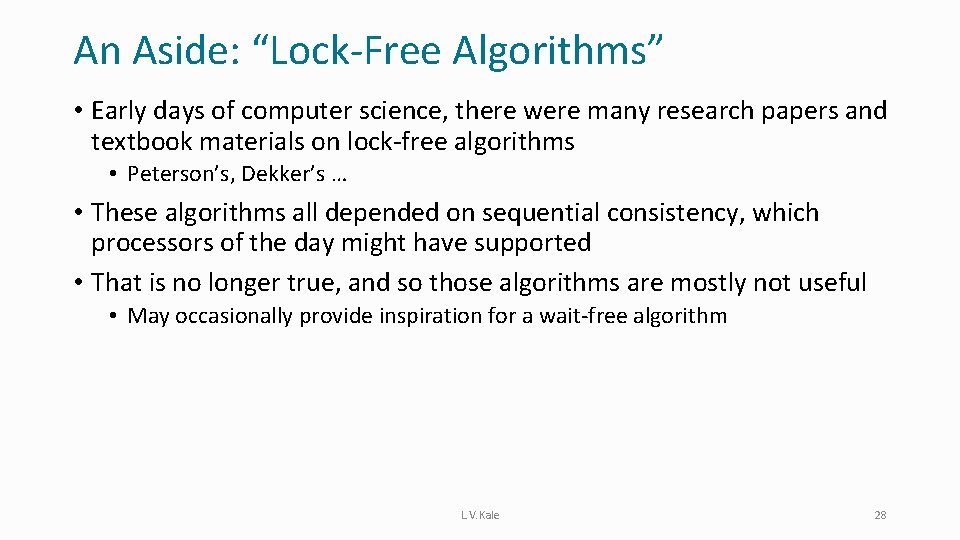 An Aside: “Lock-Free Algorithms”

• Early days of computer science, there were many research papers and textbook materials on lock-free algorithms

• Peterson’s, Dekker’s …

• These algorithms all depended on sequential consistency, which processors of the day might have supported

• That is no longer true, and so those algorithms are mostly not useful

• May occasionally provide inspiration for a wait-free algorithm

L.V.Kale

28